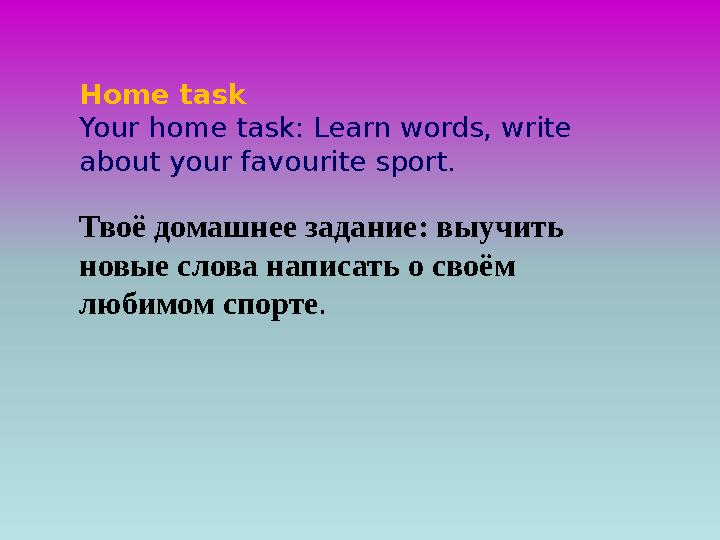 Home task
Your home task: Learn words, write about your favourite sport.

Твоё домашнее задание: выучить новые слова написать о своём любимом спорте.